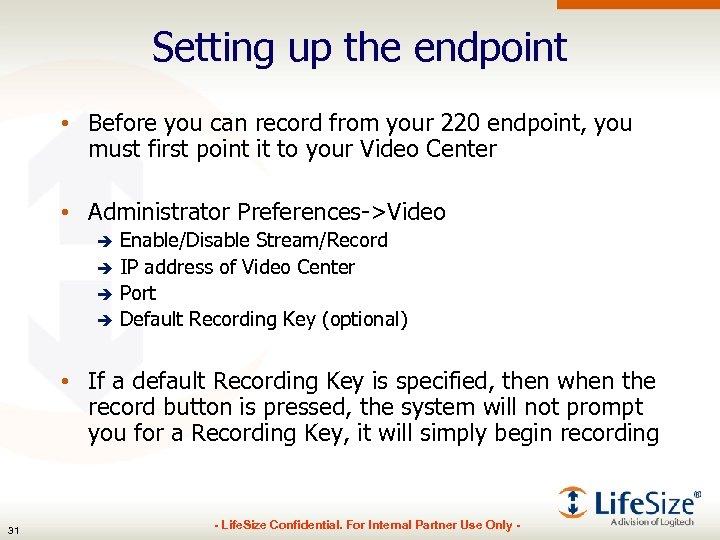 Setting up the endpoint

• Before you can record from your 220 endpoint, you must first point it to your Video Center

• Administrator Preferences->Video
➔ Enable/Disable Stream/Record
➔ IP address of Video Center
➔ Port
➔ Default Recording Key (optional)

• If a default Recording Key is specified, then when the record button is pressed, the system will not prompt you for a Recording Key, it will simply begin recording

31

- LifeSize Confidential. For Internal Partner Use Only -

LifeSize®
A division of Logitech